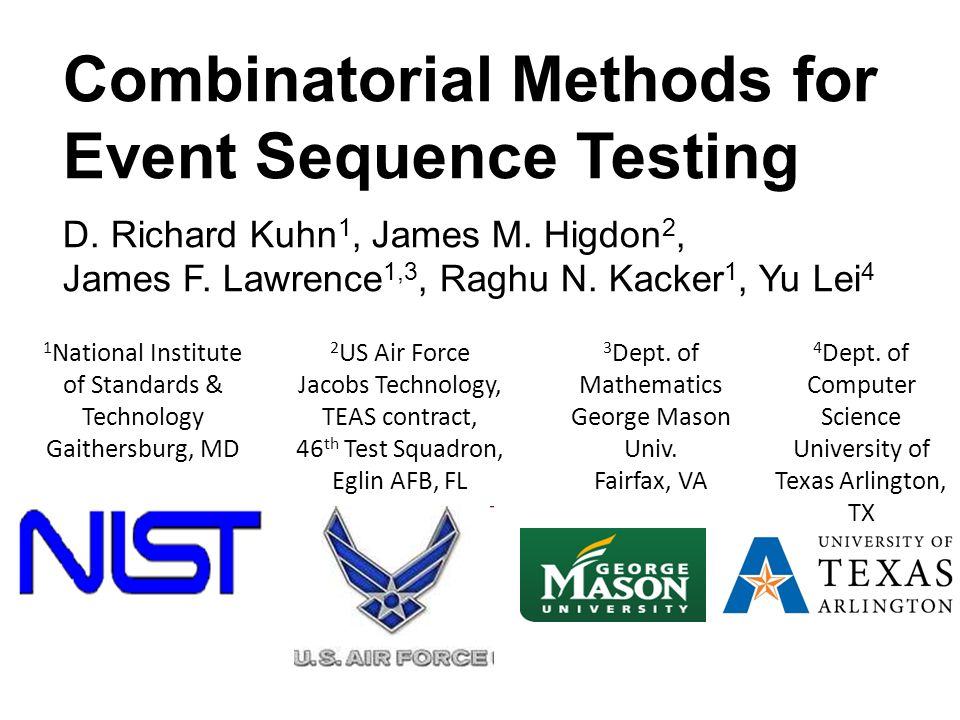 Combinatorial Methods for Event Sequence Testing

D. Richard Kuhn$^1$, James M. Higdon$^2$, James F. Lawrence$^{1,3}$, Raghu N. Kacker$^1$, Yu Lei$^4$

$^1$National Institute of Standards & Technology Gaithersburg, MD

$^2$US Air Force Jacobs Technology, TEAS contract, 46$^{th}$ Test Squadron, Eglin AFB, FL

$^3$Dept. of Mathematics George Mason Univ. Fairfax, VA

$^4$Dept. of Computer Science University of Texas Arlington, TX

NIST

U.S. AIR FORCE

GEORGE MASON UNIVERSITY

UNIVERSITY OF TEXAS ARLINGTON